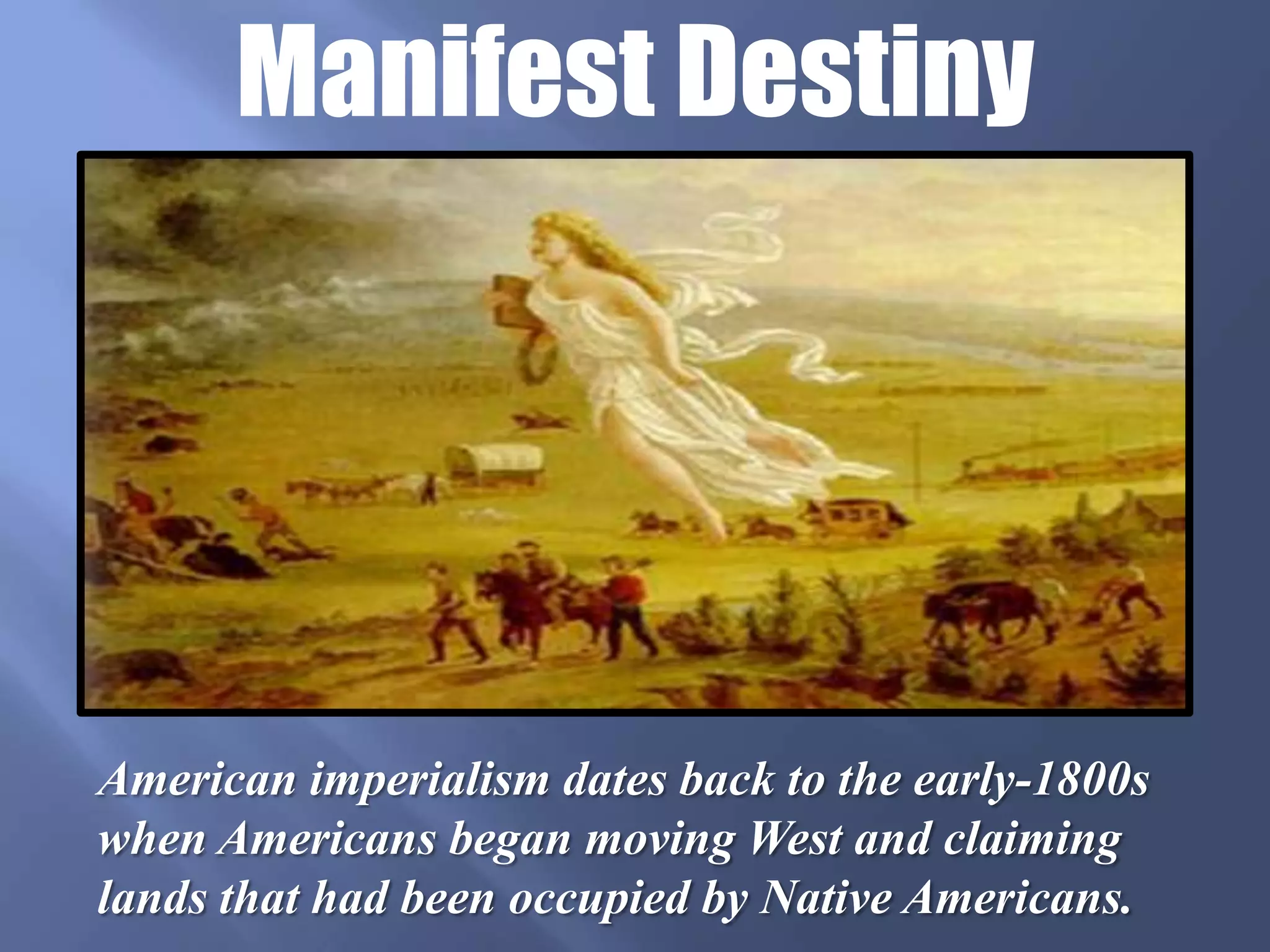 Manifest Destiny

American imperialism dates back to the early-1800s when Americans began moving West and claiming lands that had been occupied by Native Americans.